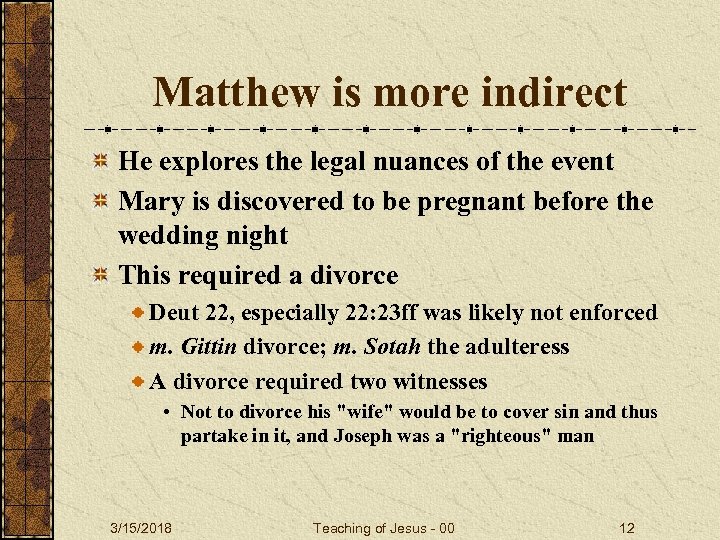 Matthew is more indirect

He explores the legal nuances of the event

Mary is discovered to be pregnant before the wedding night

This required a divorce

Deut 22, especially 22:23ff was likely not enforced

m. Gittin divorce; m. Sotah the adulteress

A divorce required two witnesses

• Not to divorce his "wife" would be to cover sin and thus partake in it, and Joseph was a "righteous" man

3/15/2018 Teaching of Jesus - 00 12